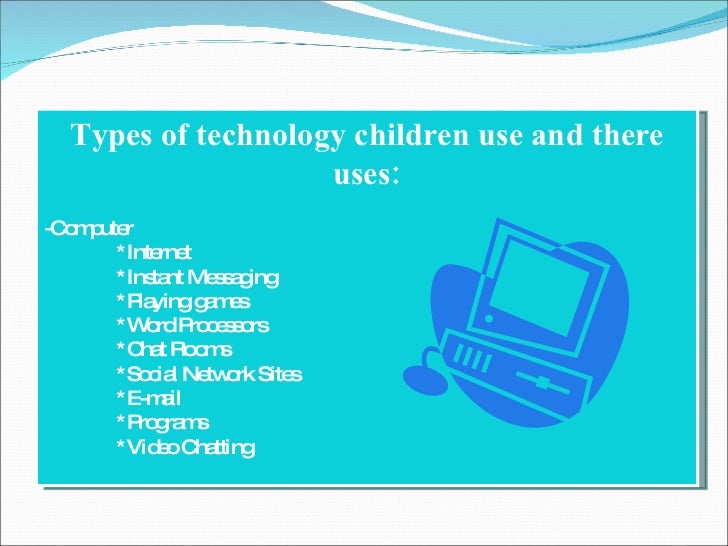 Types of technology children use and there uses:

-Computer
*Internet
*Instant Messaging
*Playing games
*Word Processors
*Chat Rooms
*Social Network Sites
*E-mail
*Programs
*Video Chatting